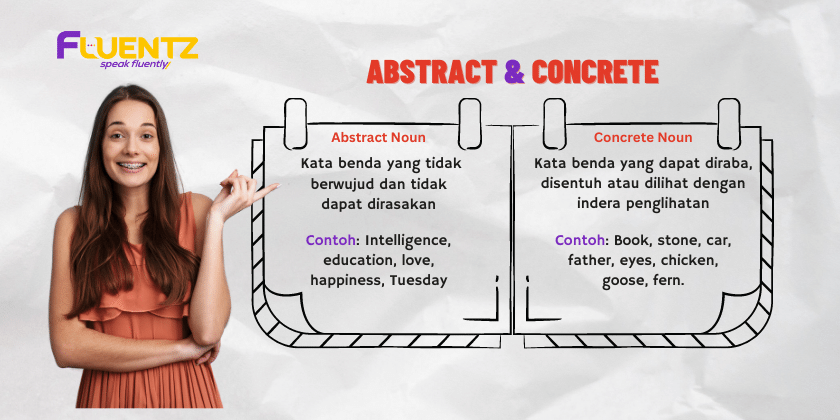 FLUENTZ
speak fluently

ABSTRACT & CONCRETE

Abstract Noun

Kata benda yang tidak berwujud dan tidak dapat dirasakan

Contoh: Intelligence, education, love, happiness, Tuesday

Concrete Noun

Kata benda yang dapat diraba, disentuh atau dilihat dengan indera penglihatan

Contoh: Book, stone, car, father, eyes, chicken, goose, fern.